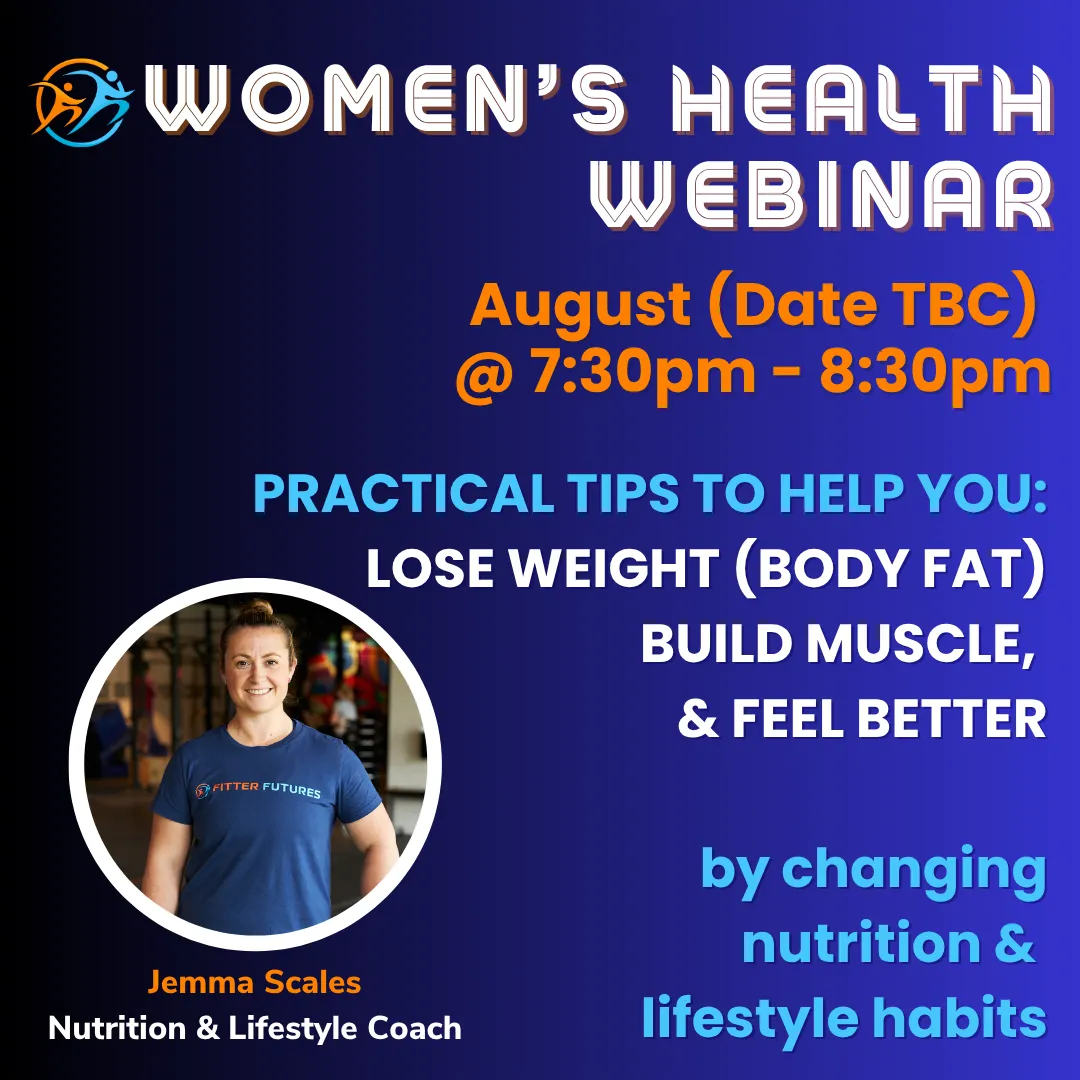 WOMEN'S HEALTH WEBINAR

August (Date TBC)
@ 7:30pm - 8:30pm

PRACTICAL TIPS TO HELP YOU:
LOSE WEIGHT (BODY FAT)
BUILD MUSCLE,
& FEEL BETTER

FITTER FUTURES

by changing nutrition & lifestyle habits

Jemma Scales
Nutrition & Lifestyle Coach